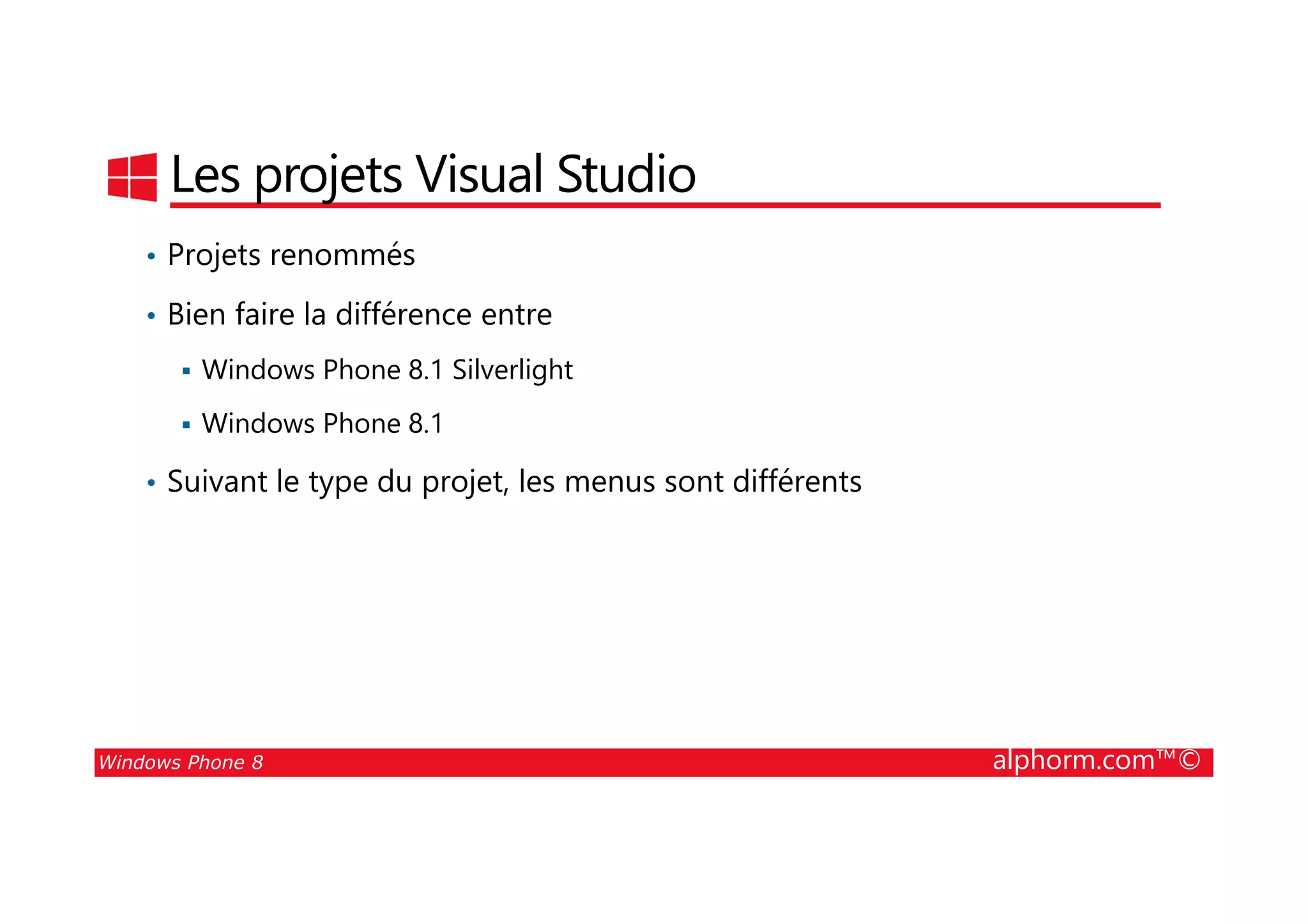 Les projets Visual Studio

• Projets renommés

• Bien faire la différence entre

▪ Windows Phone 8.1 Silverlight

▪ Windows Phone 8.1

• Suivant le type du projet, les menus sont différents

Windows Phone 8

alphorm.com™©